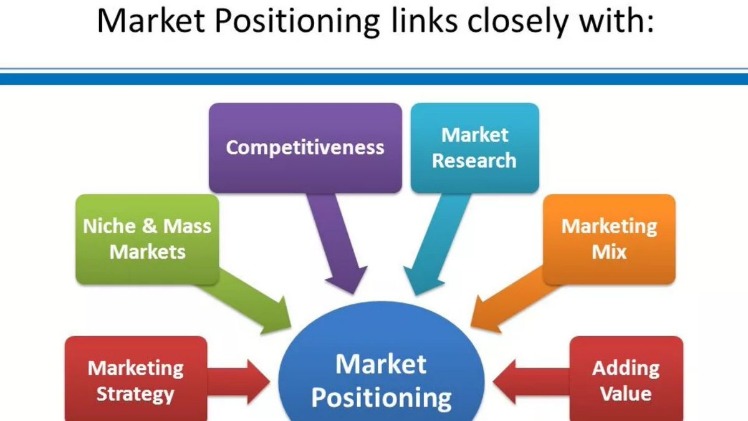 Market Positioning links closely with:

Competitiveness

Market Research

Niche & Mass Markets

Marketing Mix

Marketing Strategy

Market Positioning

Adding Value